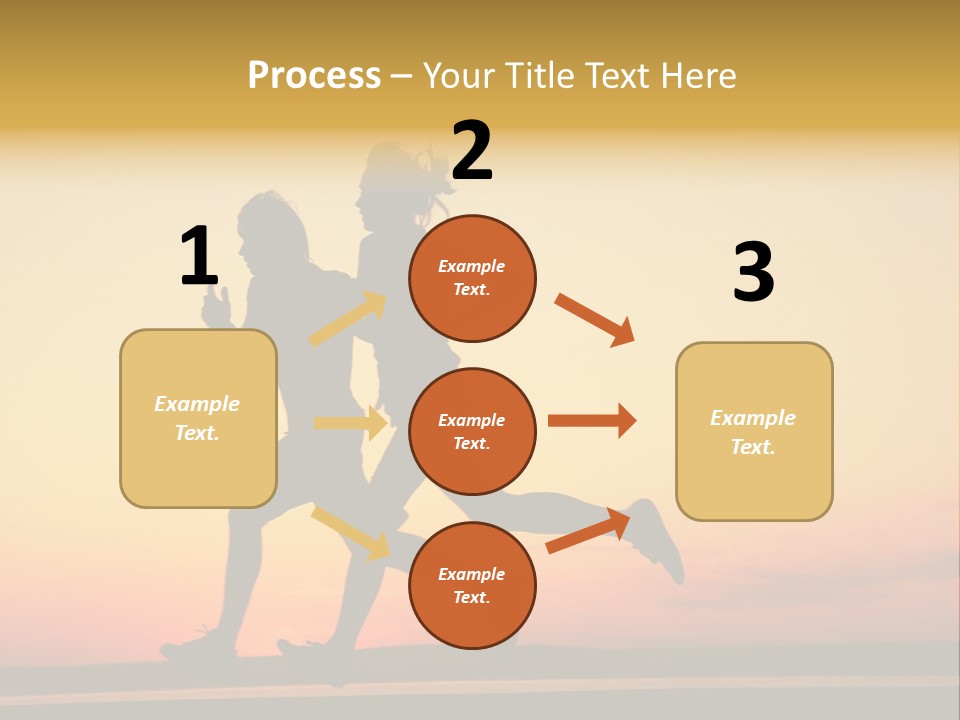 Process – Your Title Text Here

1

Example Text.

2

Example Text.

Example Text.

Example Text.

3

Example Text.